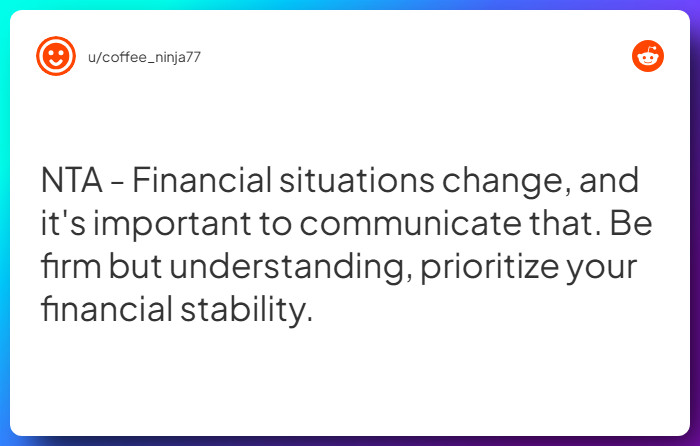 u/coffee_ninja77

NTA - Financial situations change, and it's important to communicate that. Be firm but understanding, prioritize your financial stability.